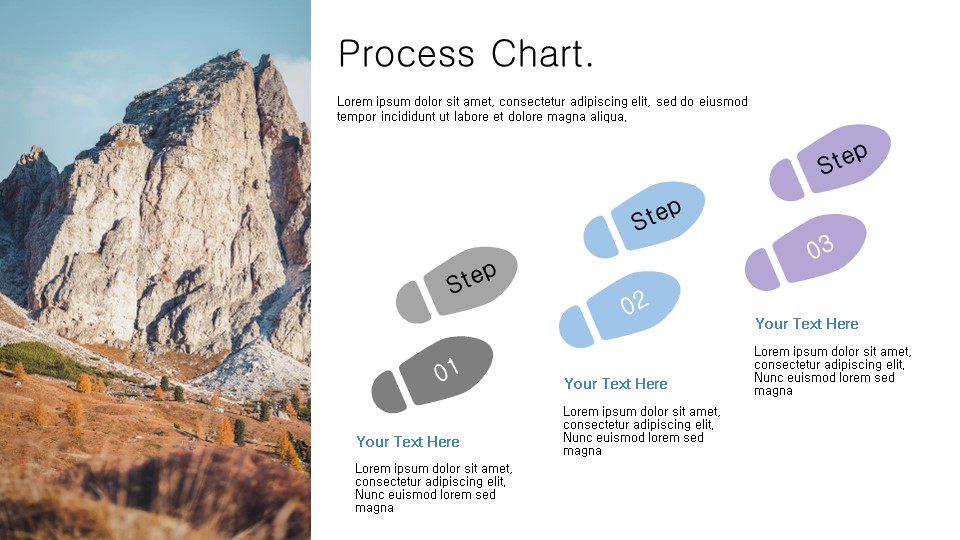 Process Chart.

Lorem ipsum dolor sit amet, consectetur adipiscing elit, sed do eiusmod tempor incididunt ut labore et dolore magna aliqua.

Step

01

Your Text Here

Lorem ipsum dolor sit amet, consectetur adipiscing elit, Nunc euismod lorem sed magna

Step

02

Your Text Here

Lorem ipsum dolor sit amet, consectetur adipiscing elit, Nunc euismod lorem sed magna

Step

03

Your Text Here

Lorem ipsum dolor sit amet, consectetur adipiscing elit, Nunc euismod lorem sed magna